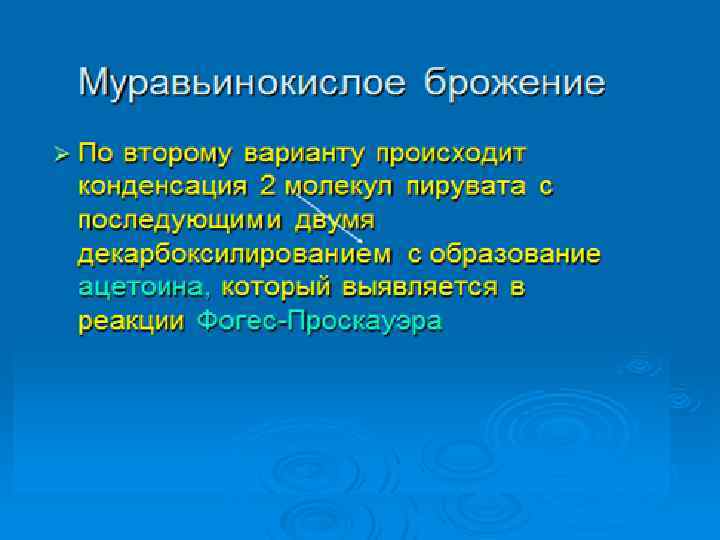 Муравьинокислое брожение

➢ По второму варианту происходит конденсация 2 молекул пирувата с последующими двумя декарбоксилированием с образование ацетоина, который выявляется в реакции Фогес-Проскауэра